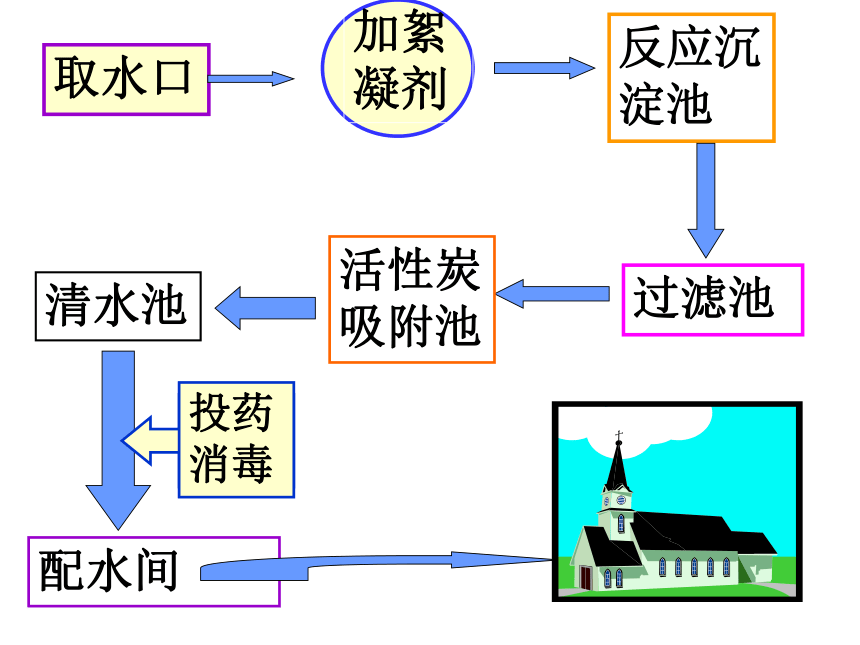 取水口

加絮凝剂

反应沉淀池

过滤池

活性炭吸附池

清水池

投药消毒

配水间